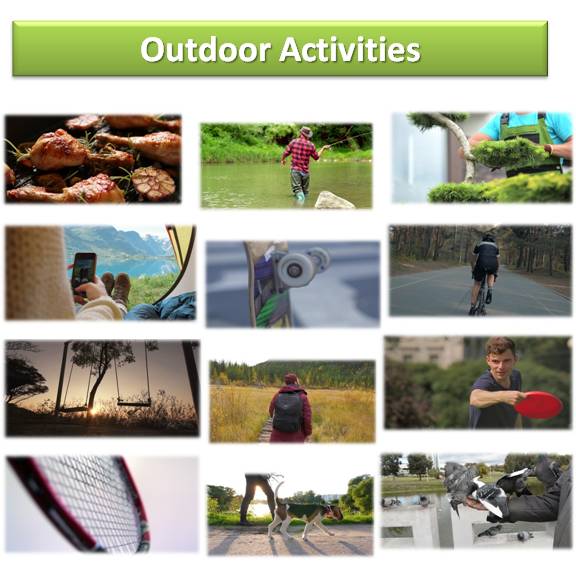 Outdoor Activities